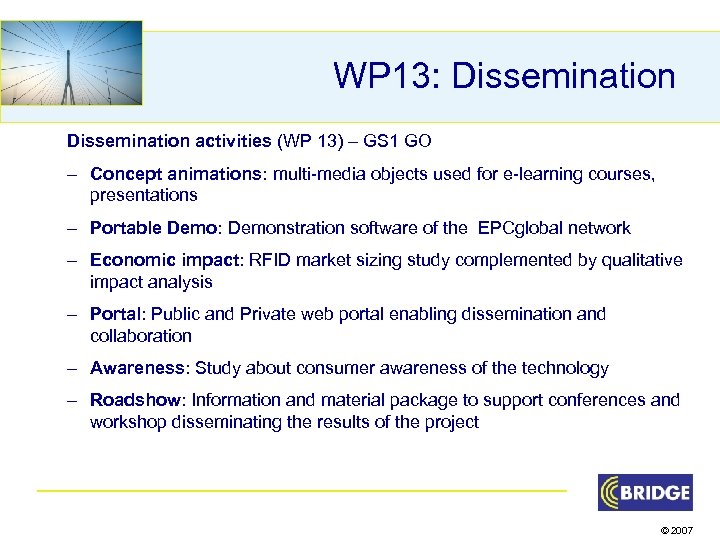 WP13: Dissemination

Dissemination activities (WP 13) – GS1 GO

– Concept animations: multi-media objects used for e-learning courses, presentations

– Portable Demo: Demonstration software of the EPCglobal network

– Economic impact: RFID market sizing study complemented by qualitative impact analysis

– Portal: Public and Private web portal enabling dissemination and collaboration

– Awareness: Study about consumer awareness of the technology

– Roadshow: Information and material package to support conferences and workshop disseminating the results of the project

BRIDGE

© 2007